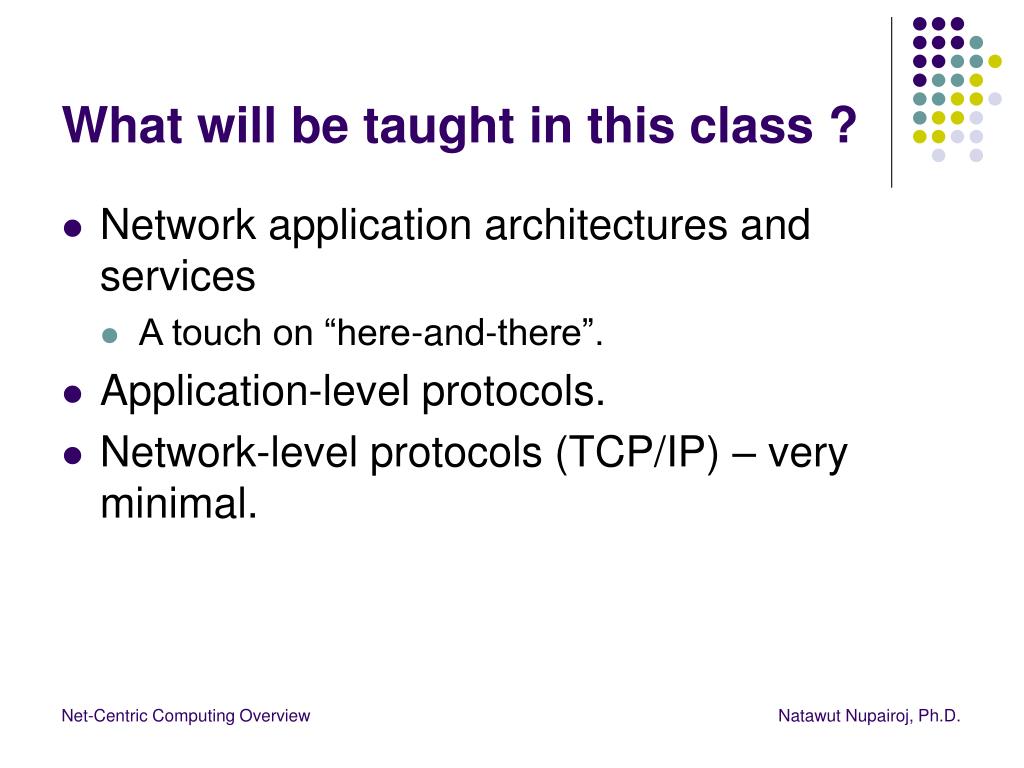 What will be taught in this class ?

- Network application architectures and services
  - A touch on “here-and-there”.
- Application-level protocols.
- Network-level protocols (TCP/IP) – very minimal.

Net-Centric Computing Overview

Natawut Nupairoj, Ph.D.